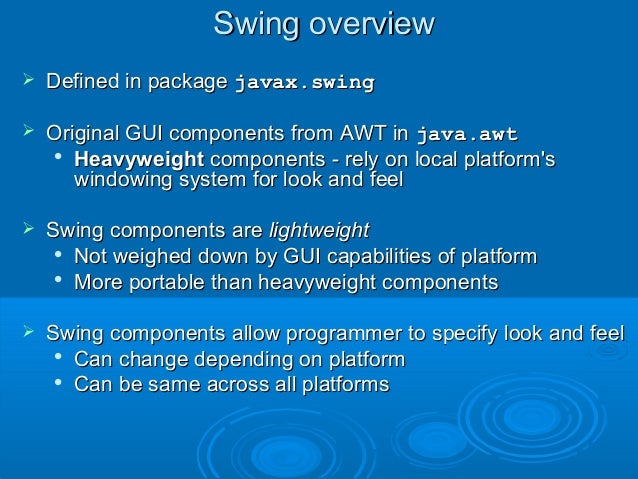 Swing overview

➢ Defined in package javax.swing

➢ Original GUI components from AWT in java.awt
• Heavyweight components - rely on local platform's windowing system for look and feel

➢ Swing components are lightweight
• Not weighed down by GUI capabilities of platform
• More portable than heavyweight components

➢ Swing components allow programmer to specify look and feel
• Can change depending on platform
• Can be same across all platforms